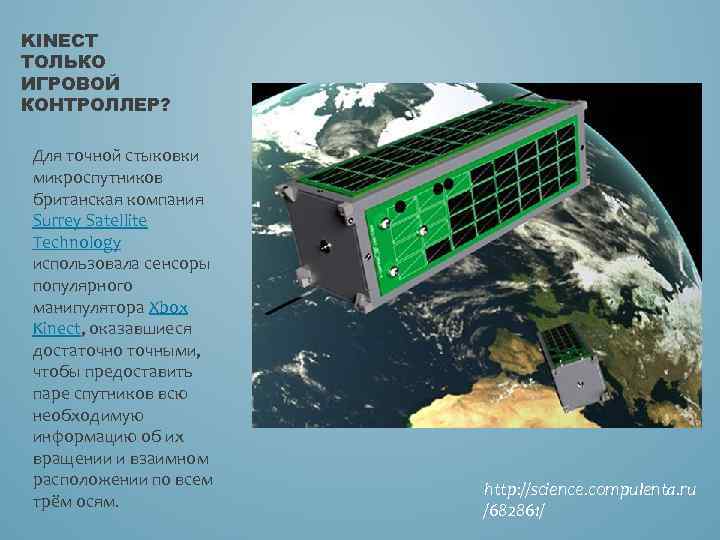 KINECT ТОЛЬКО ИГРОВОЙ КОНТРОЛЛЕР?

Для точной стыковки микроспутников британская компания Surrey Satellite Technology использовала сенсоры популярного манипулятора Xbox Kinect, оказавшиеся достаточно точными, чтобы предоставить паре спутников всю необходимую информацию об их вращении и взаимном расположении по всем трём осям.

http://science.compulenta.ru/682861/